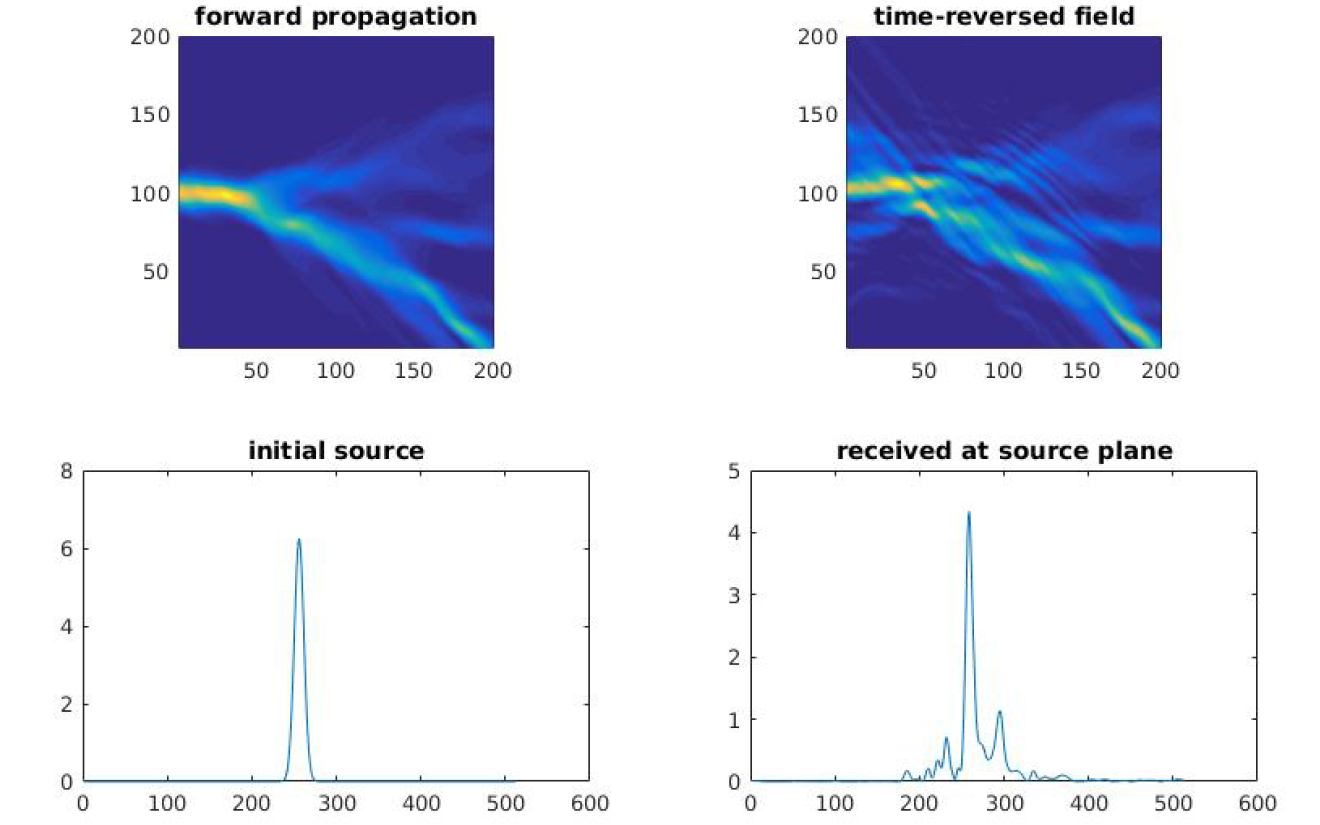 forward propagation

200
150
100
50
50 100 150 200

time-reversed field

200
150
100
50
50 100 150 200

initial source

8
6
4
2
0
0 100 200 300 400 500 600

received at source plane

5
4
3
2
1
0
0 100 200 300 400 500 600